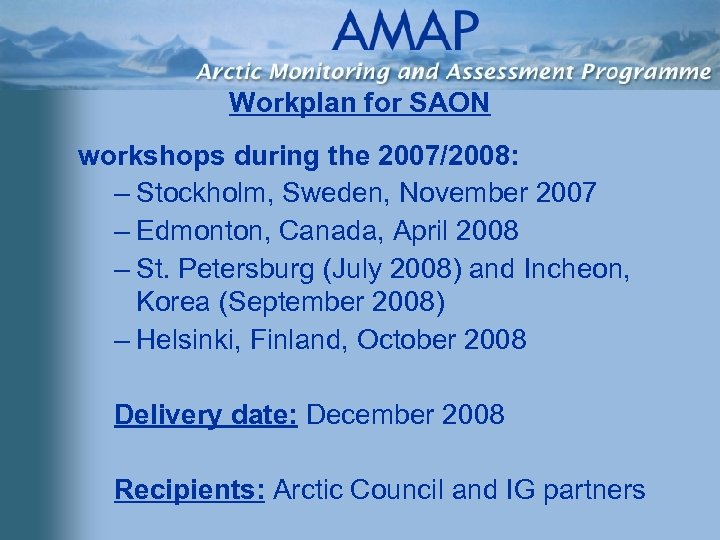 AMAP
Arctic Monitoring and Assessment Programme

Workplan for SAON

workshops during the 2007/2008:
– Stockholm, Sweden, November 2007
– Edmonton, Canada, April 2008
– St. Petersburg (July 2008) and Incheon, Korea (September 2008)
– Helsinki, Finland, October 2008

Delivery date: December 2008

Recipients: Arctic Council and IG partners